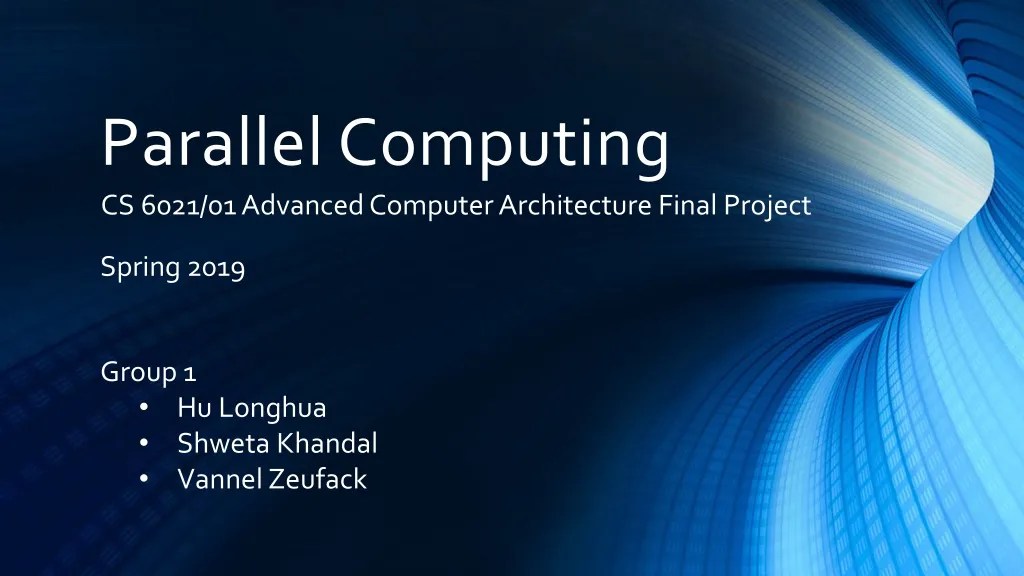 Parallel Computing

CS 6021/01 Advanced Computer Architecture Final Project

Spring 2019

Group 1
• Hu Longhua
• Shweta Khandal
• Vannel Zeufack